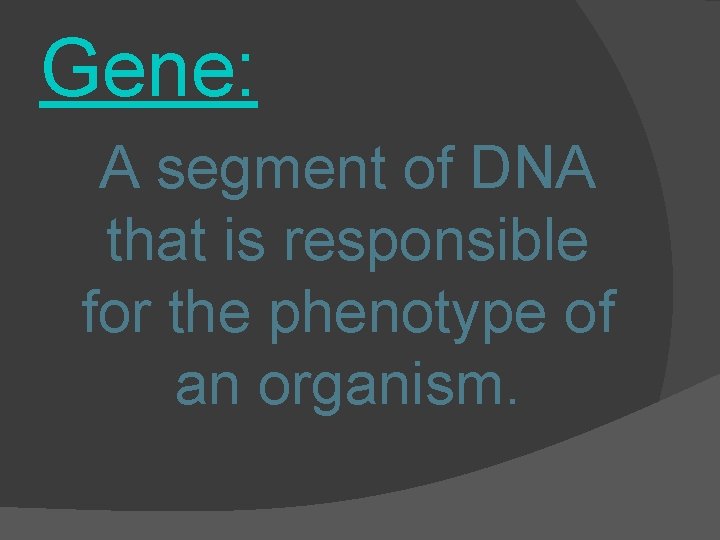 Gene:

A segment of DNA that is responsible for the phenotype of an organism.